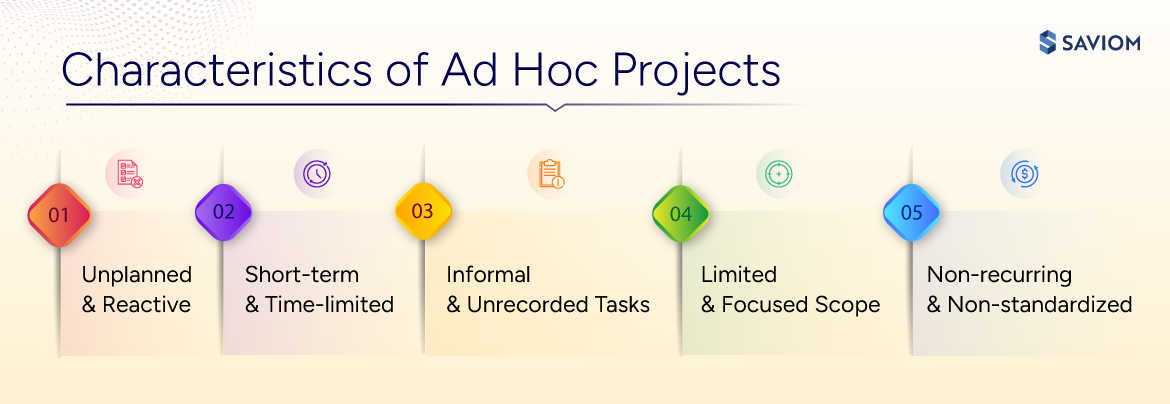 SAVIOM

Characteristics of Ad Hoc Projects

01
Unplanned & Reactive

02
Short-term & Time-limited

03
Informal & Unrecorded Tasks

04
Limited & Focused Scope

05
Non-recurring & Non-standardized